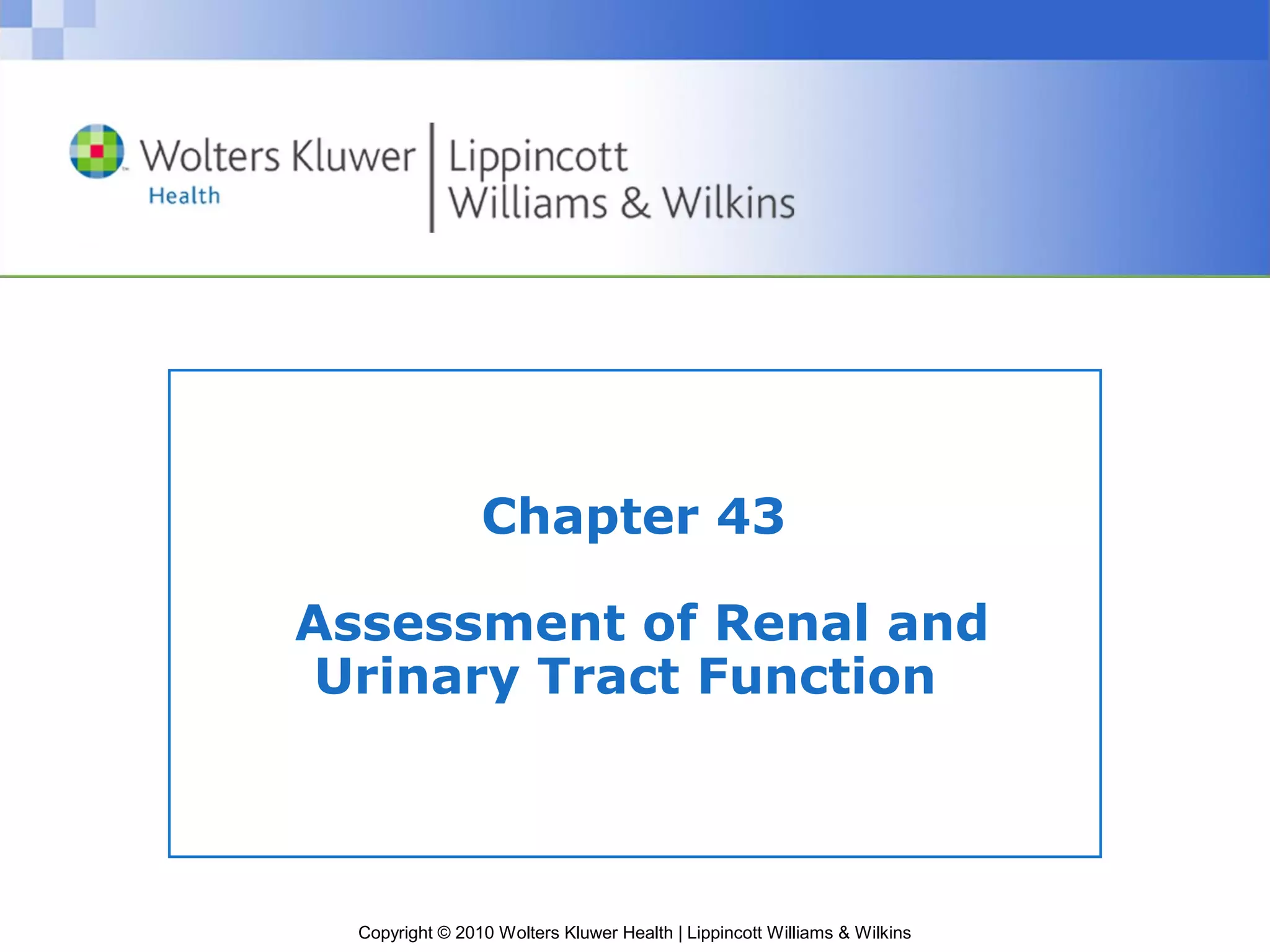 Wolters Kluwer
Health

Lippincott
Williams & Wilkins

Chapter 43

Assessment of Renal and Urinary Tract Function

Copyright © 2010 Wolters Kluwer Health | Lippincott Williams & Wilkins